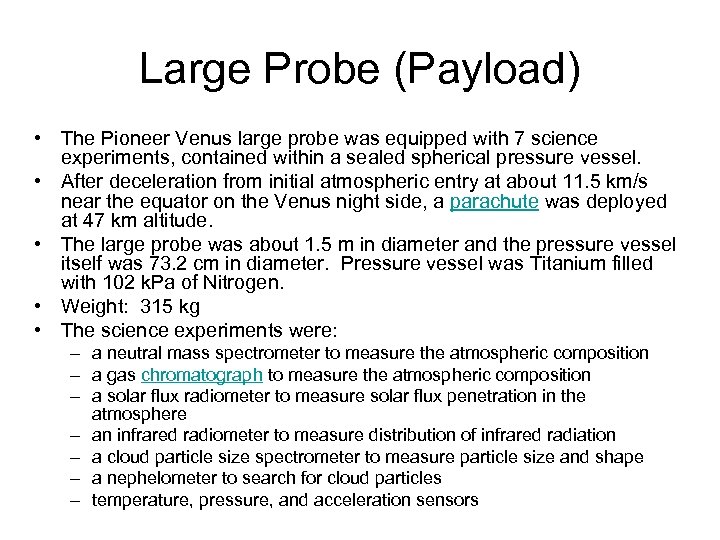 Large Probe (Payload)

• The Pioneer Venus large probe was equipped with 7 science experiments, contained within a sealed spherical pressure vessel.
• After deceleration from initial atmospheric entry at about 11.5 km/s near the equator on the Venus night side, a parachute was deployed at 47 km altitude.
• The large probe was about 1.5 m in diameter and the pressure vessel itself was 73.2 cm in diameter. Pressure vessel was Titanium filled with 102 kPa of Nitrogen.
• Weight: 315 kg
• The science experiments were:
– a neutral mass spectrometer to measure the atmospheric composition
– a gas chromatograph to measure the atmospheric composition
– a solar flux radiometer to measure solar flux penetration in the atmosphere
– an infrared radiometer to measure distribution of infrared radiation
– a cloud particle size spectrometer to measure particle size and shape
– a nephelometer to search for cloud particles
– temperature, pressure, and acceleration sensors